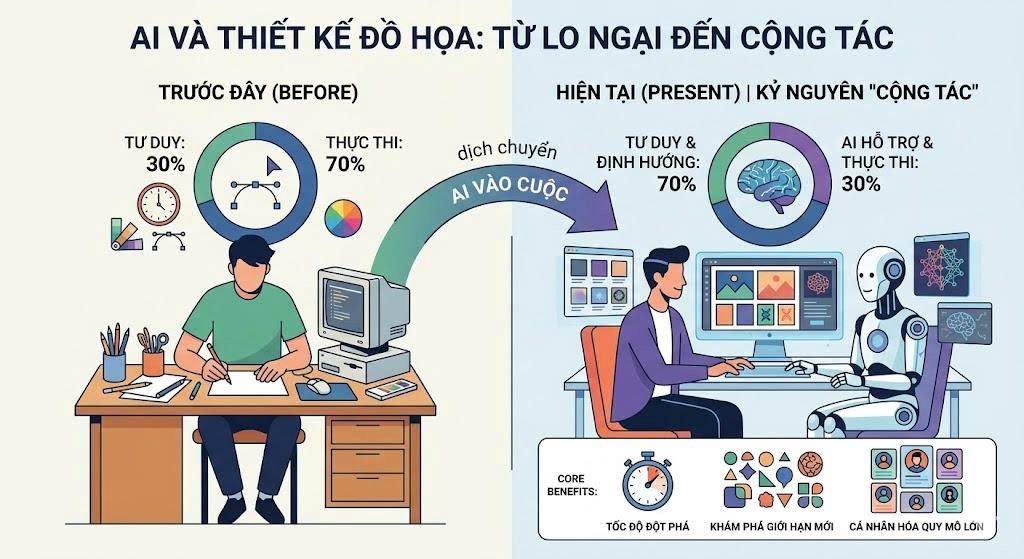 AI VÀ THIẾT KẾ ĐỒ HỌA: TỪ LO NGẠI ĐẾN CỘNG TÁC

TRƯỚC ĐÂY (BEFORE)

TƯ DUY: 30%

THỰC THI: 70%

dịch chuyển

AI VÀO CUỘC

HIỆN TẠI (PRESENT) | KỶ NGUYÊN "CỘNG TÁC"

TƯ DUY & ĐỊNH HƯỚNG: 70%

AI HỖ TRỢ & THỰC THI: 30%

CORE BENEFITS:

TỐC ĐỘ ĐỘT PHÁ

KHÁM PHÁ GIỚI HẠN MỚI

CÁ NHÂN HÓA QUY MÔ LỚN